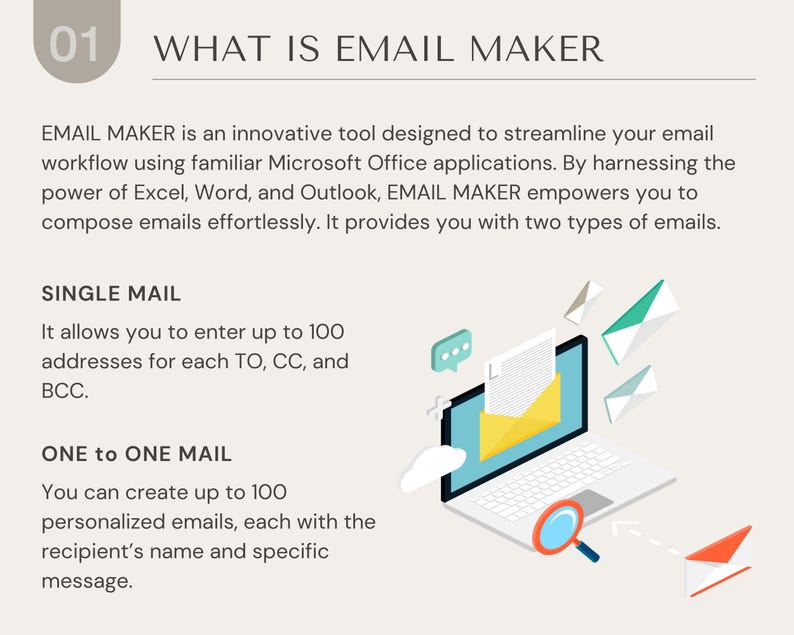 01

WHAT IS EMAIL MAKER

EMAIL MAKER is an innovative tool designed to streamline your email workflow using familiar Microsoft Office applications. By harnessing the power of Excel, Word, and Outlook, EMAIL MAKER empowers you to compose emails effortlessly. It provides you with two types of emails.

SINGLE MAIL

It allows you to enter up to 100 addresses for each TO, CC, and BCC.

ONE to ONE MAIL

You can create up to 100 personalized emails, each with the recipient's name and specific message.